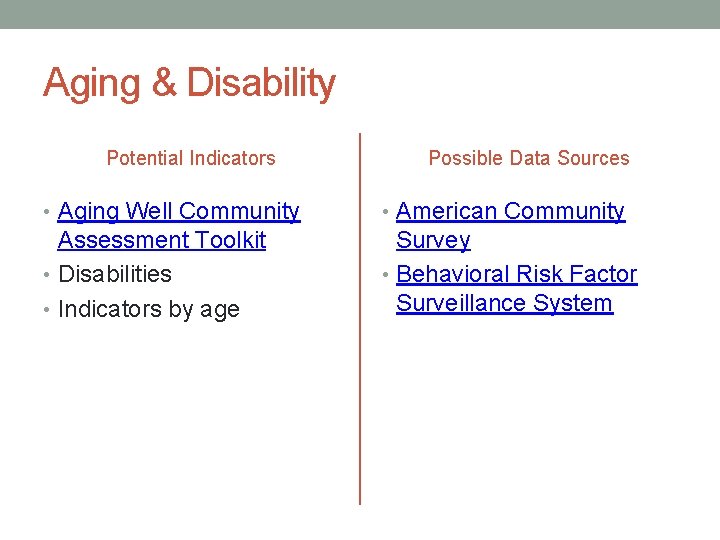 Aging & Disability

Potential Indicators

• Aging Well Community Assessment Toolkit
• Disabilities
• Indicators by age

Possible Data Sources

• American Community Survey
• Behavioral Risk Factor Surveillance System